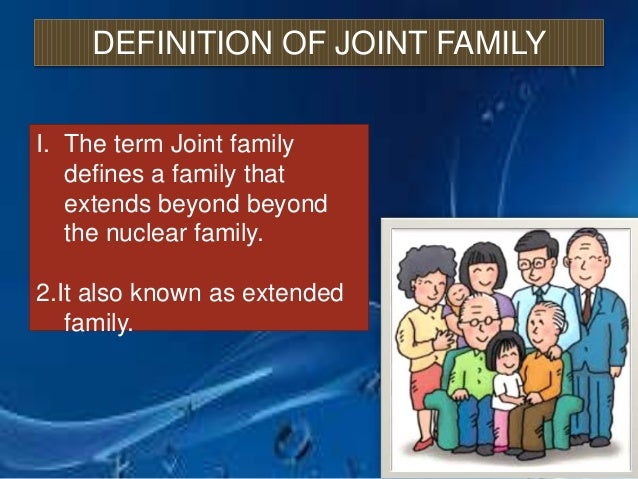 DEFINITION OF JOINT FAMILY

I. The term Joint family defines a family that extends beyond beyond the nuclear family.

2.It also known as extended family.